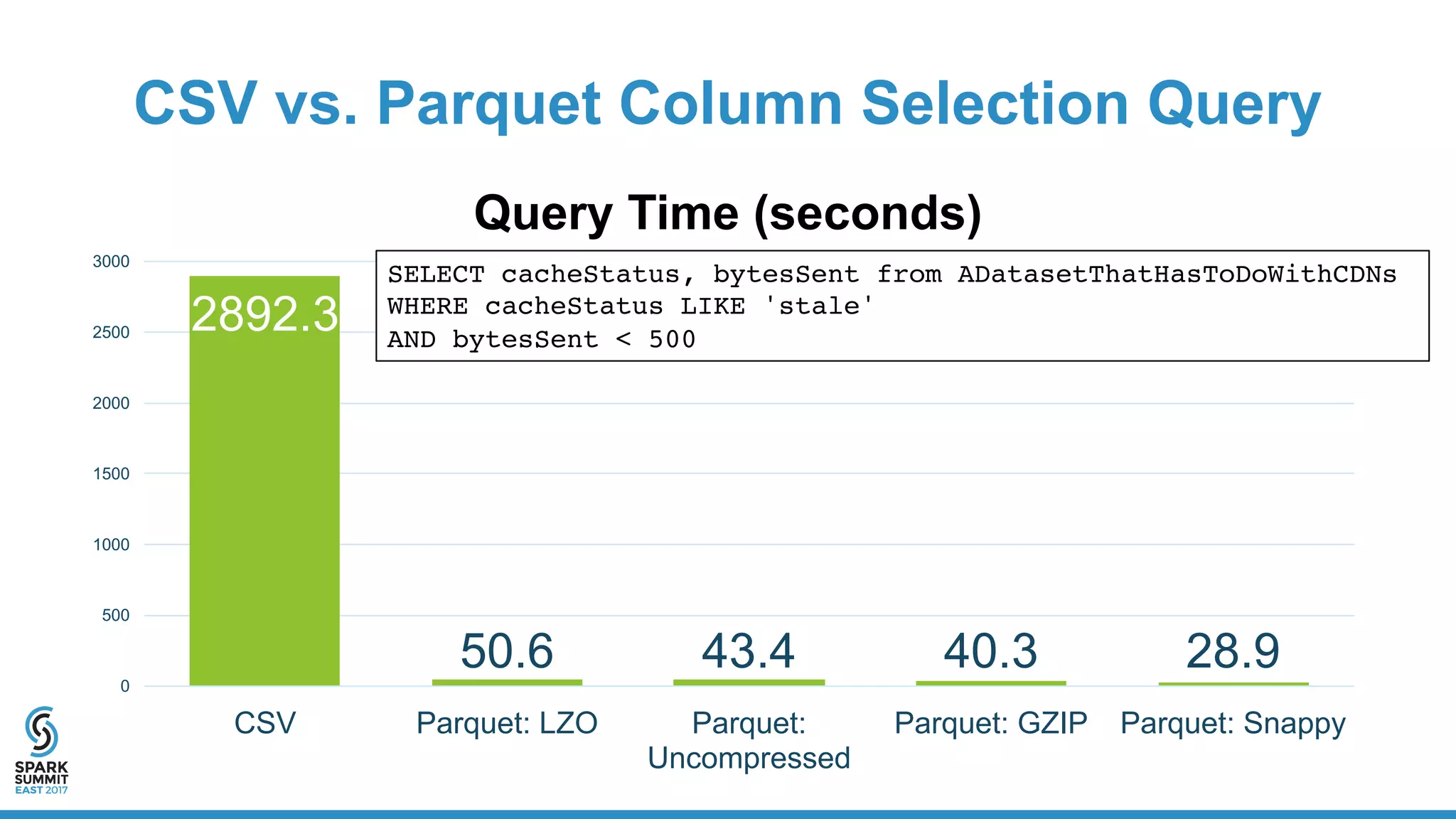 CSV vs. Parquet Column Selection Query

Query Time (seconds)

SELECT cacheStatus, bytesSent from ADatasetThatHasToDoWithCDNs
WHERE cacheStatus LIKE 'stale'
AND bytesSent < 500

3000
2500
2000
1500
1000
500
0

2892.3
50.6
43.4
40.3
28.9

CSV
Parquet: LZO
Parquet: Uncompressed
Parquet: GZIP
Parquet: Snappy

SPARK SUMMIT EAST 2017